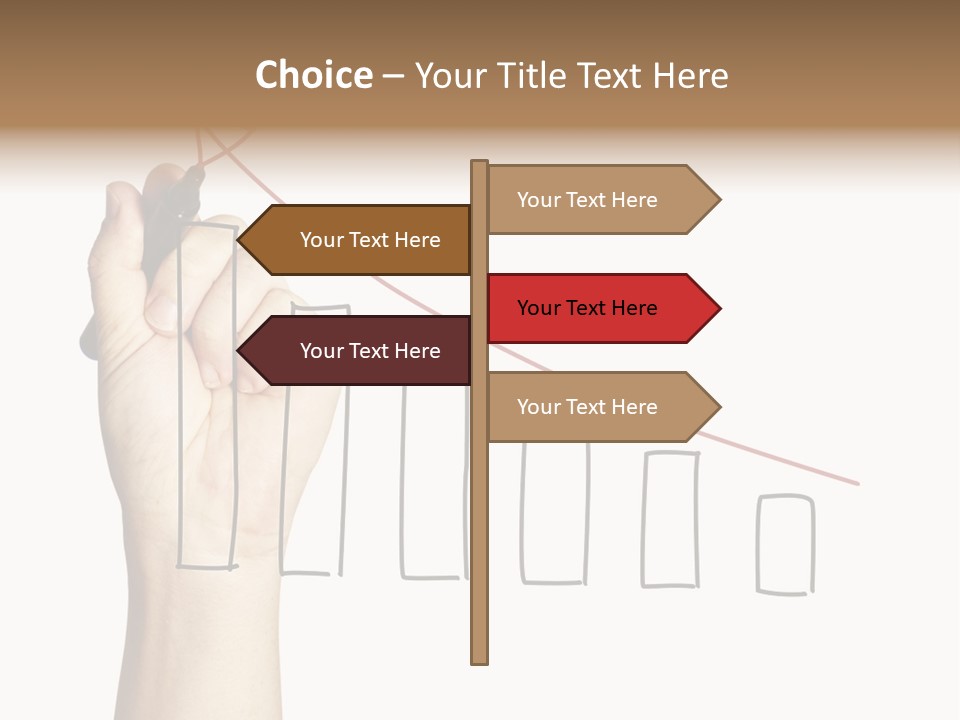 Choice – Your Title Text Here

Your Text Here

Your Text Here

Your Text Here

Your Text Here

Your Text Here